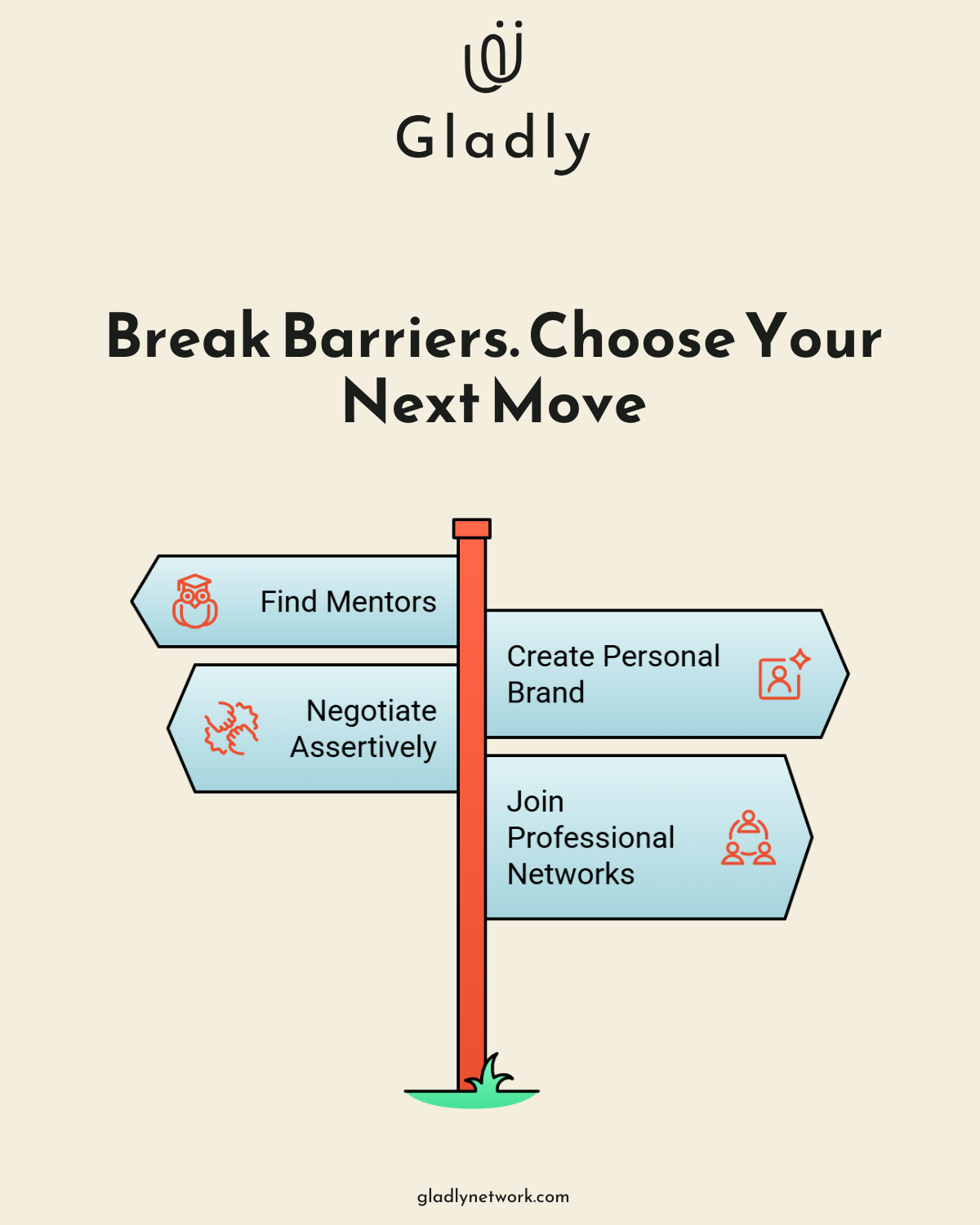 Gladly

Break Barriers. Choose Your Next Move

Find Mentors

Create Personal Brand

Negotiate Assertively

Join Professional Networks

gladlynetwork.com